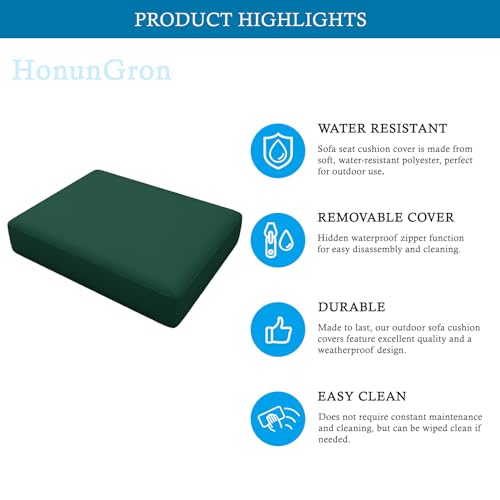 PRODUCT HIGHLIGHTS

HonunGron

WATER RESISTANT

Sofa seat cushion cover is made from soft, water-resistant polyester, perfect for outdoor use.

REMOVABLE COVER

Hidden waterproof zipper function for easy disassembly and cleaning.

DURABLE

Made to last, our outdoor sofa cushion covers feature excellent quality and a weatherproof design.

EASY CLEAN

Does not require constant maintenance and cleaning, but can be wiped clean if needed.